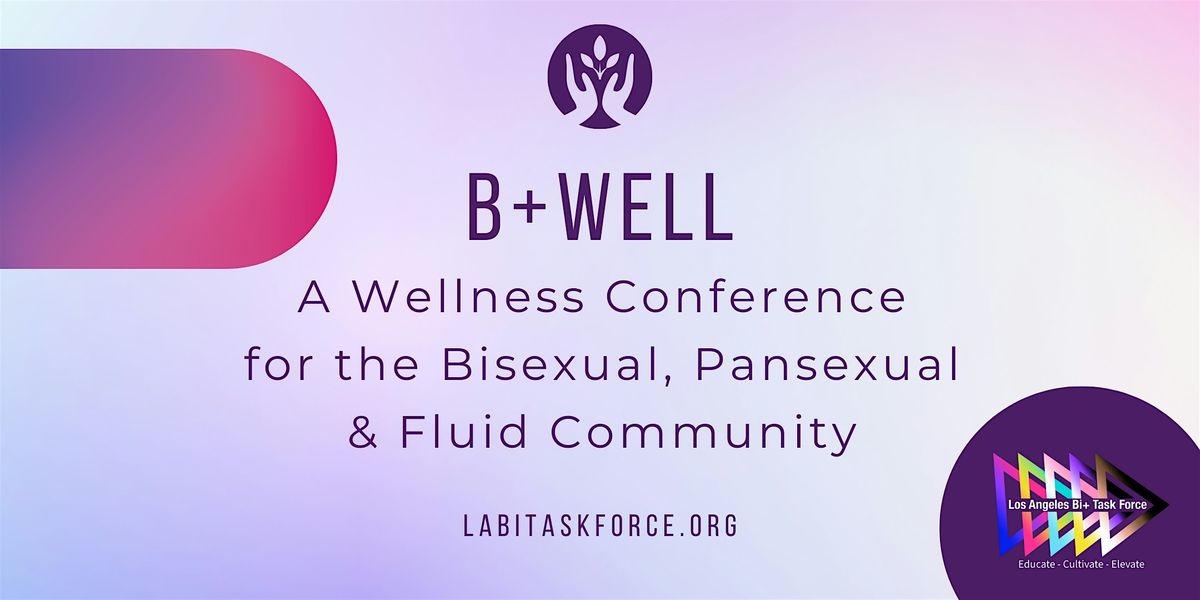 B+WELL

A Wellness Conference for the Bisexual, Pansexual & Fluid Community

LABITASKFORCE.ORG

Los Angeles Bi+ Task Force

Educate - Cultivate - Elevate